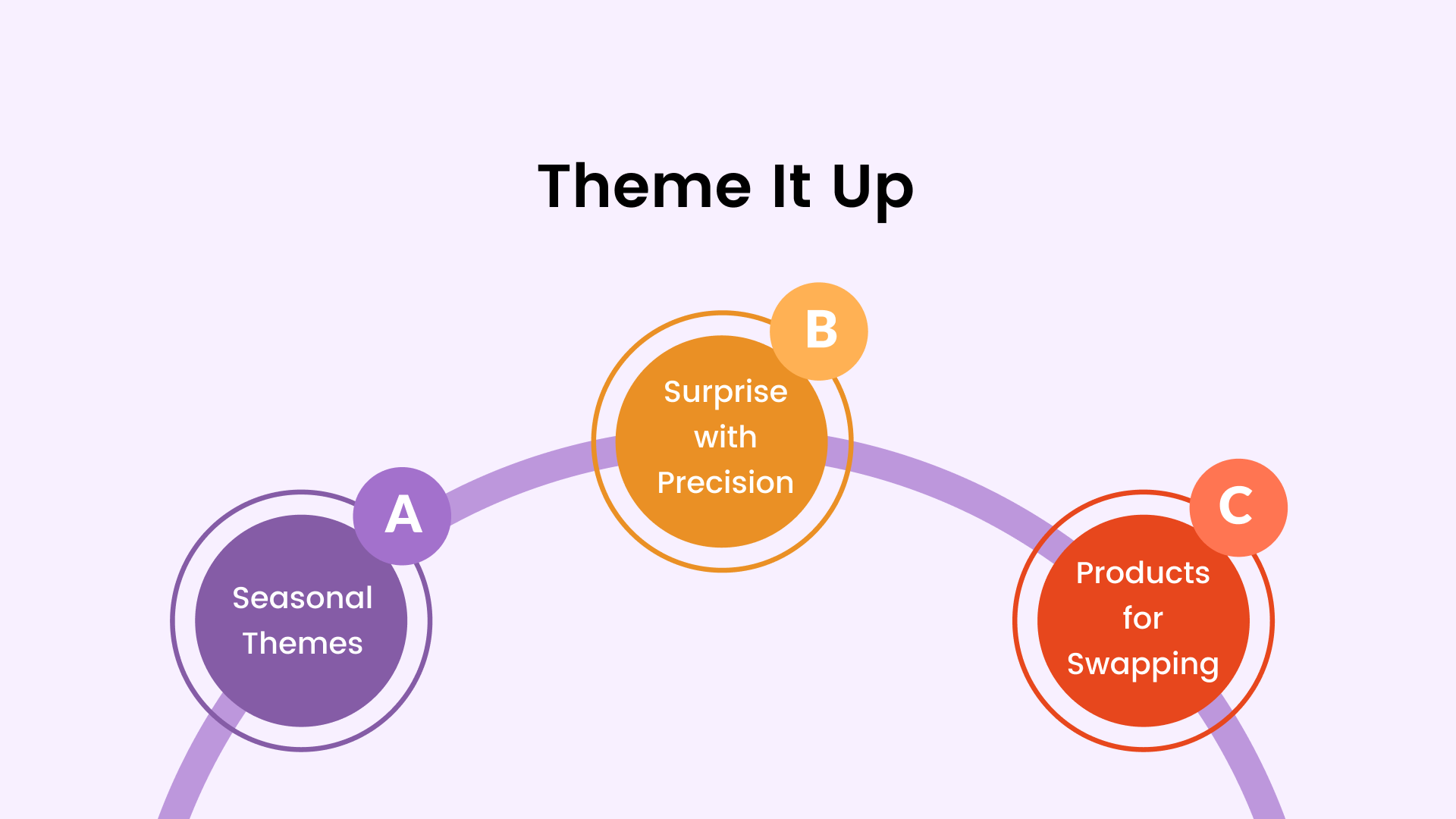 Theme It Up

A
Seasonal Themes

B
Surprise with Precision

C
Products for Swapping